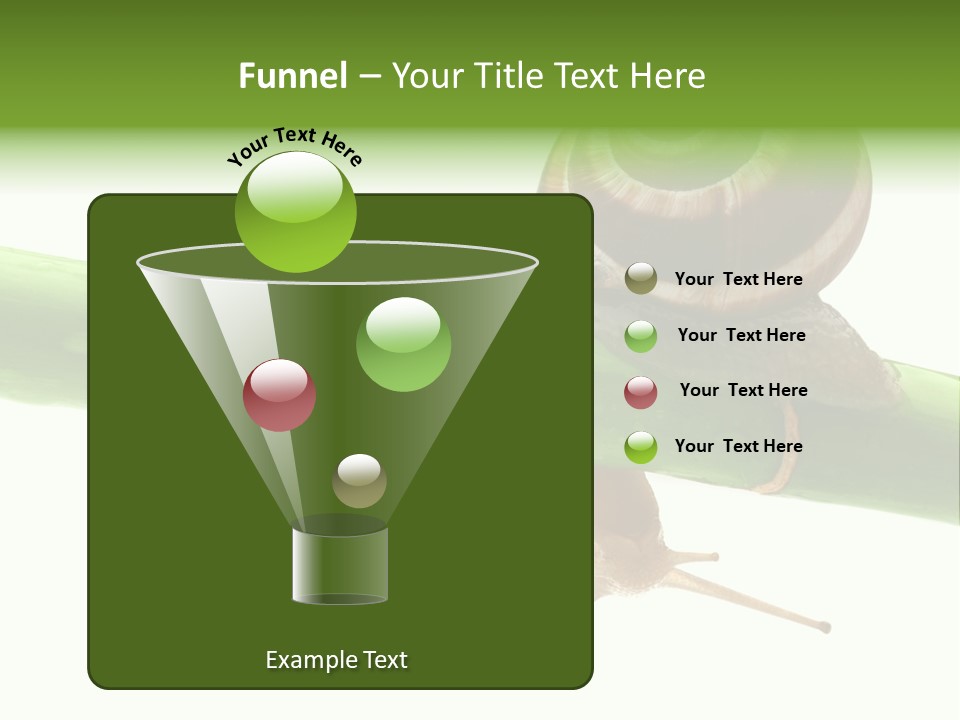 Funnel – Your Title Text Here

Your Text Here

Example Text

Your Text Here

Your Text Here

Your Text Here

Your Text Here